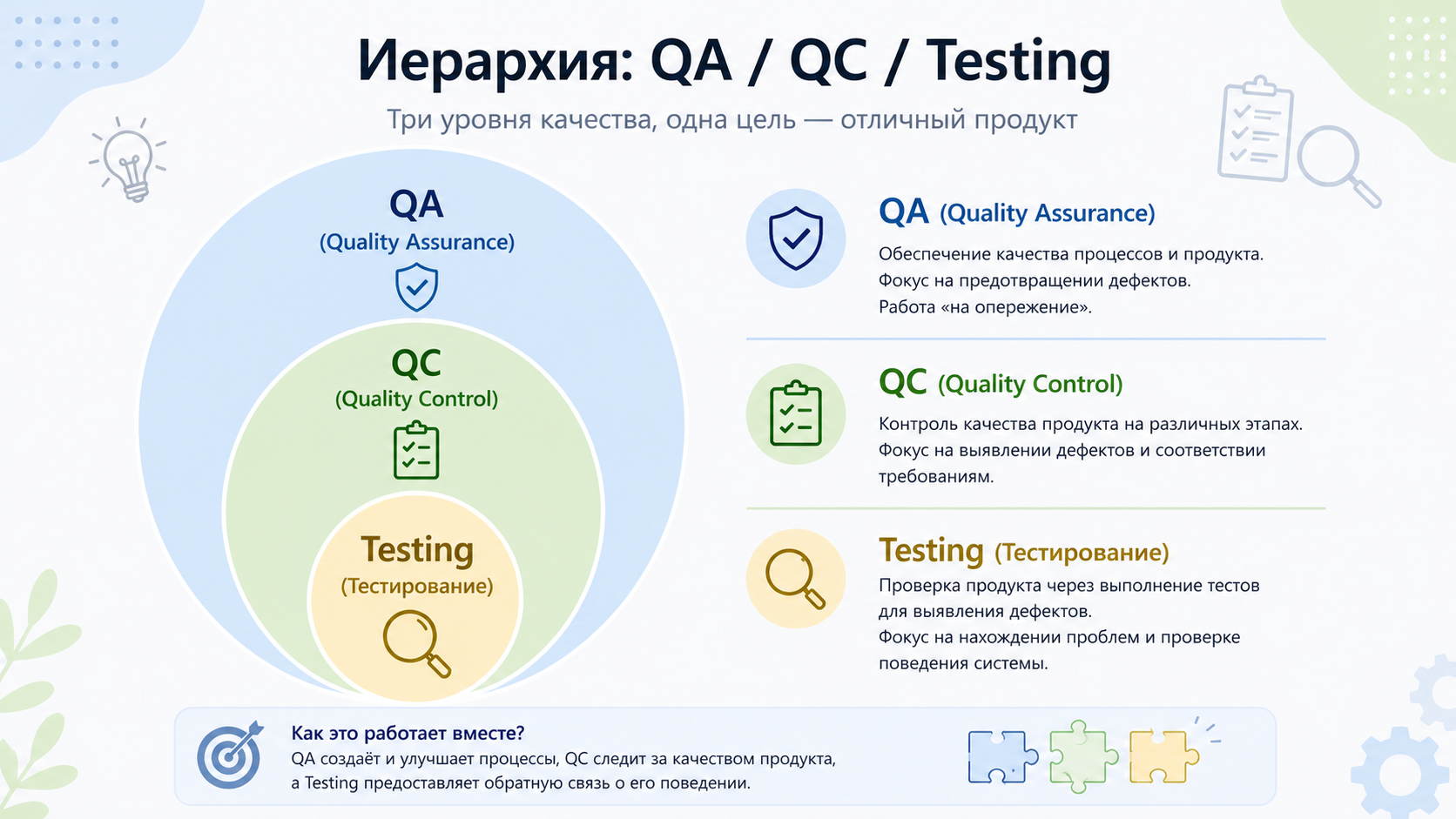 Иерархия: QA / QC / Testing

Три уровня качества, одна цель — отличный продукт

QA
(Quality Assurance)

QC
(Quality Control)

Testing
(Тестирование)

QA (Quality Assurance)
Обеспечение качества процессов и продукта.
Фокус на предотвращении дефектов.
Работа «на опережение».

QC (Quality Control)
Контроль качества продукта на различных этапах.
Фокус на выявлении дефектов и соответствии требованиям.

Testing (Тестирование)
Проверка продукта через выполнение тестов для выявления дефектов.
Фокус на нахождении проблем и проверке поведения системы.

Как это работает вместе?
QA создаёт и улучшает процессы, QC следит за качеством продукта, а Testing предоставляет обратную связь о его поведении.